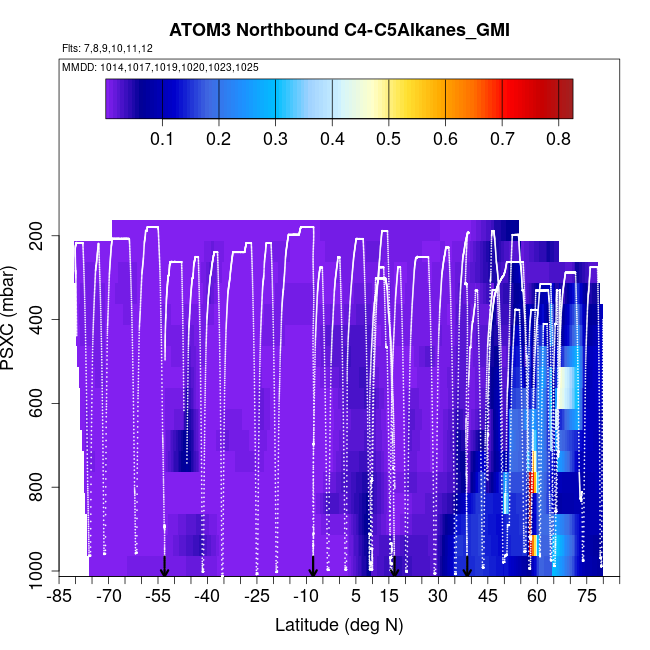 ATOM3 Northbound C4-C5Alkanes_GMI

Flts: 7,8,9,10,11,12

MMDD: 1014,1017,1019,1020,1023,1025

0.1 0.2 0.3 0.4 0.5 0.6 0.7 0.8

PSXC (mbar)

200
400
600
800
1000

-85 -70 -55 -40 -25 -10 5 15 30 45 60 75

Latitude (deg N)